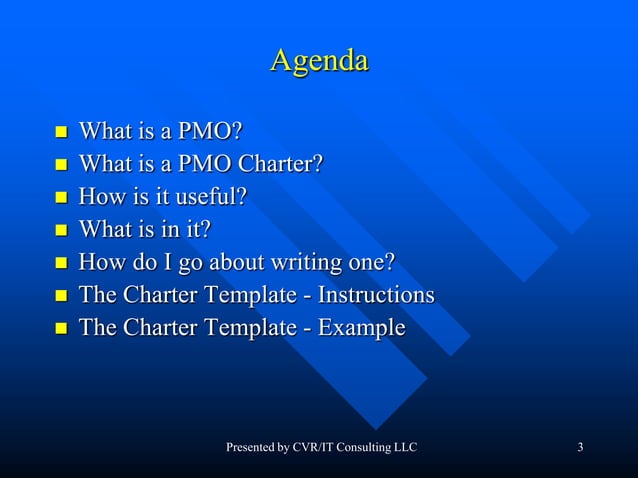 Agenda

- What is a PMO?
- What is a PMO Charter?
- How is it useful?
- What is in it?
- How do I go about writing one?
- The Charter Template - Instructions
- The Charter Template - Example

Presented by CVR/IT Consulting LLC

3